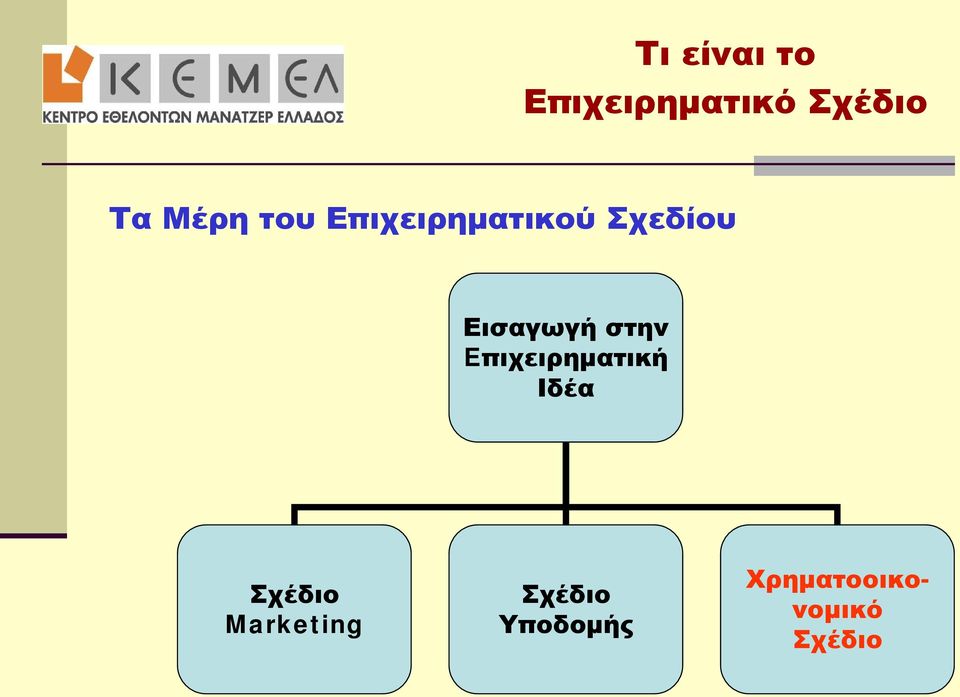 ΚΕΜΕΛ
ΚΕΝΤΡΟ ΕΘΕΛΟΝΤΩΝ ΜΑΝΑΤΖΕΡ ΕΛΛΑΔΟΣ

Τι είναι το Επιχειρηματικό Σχέδιο

Τα Μέρη του Επιχειρηματικού Σχεδίου

Εισαγωγή στην Επιχειρηματική Ιδέα

Σχέδιο Marketing

Σχέδιο Υποδομής

Χρηματοοικονομικό Σχέδιο